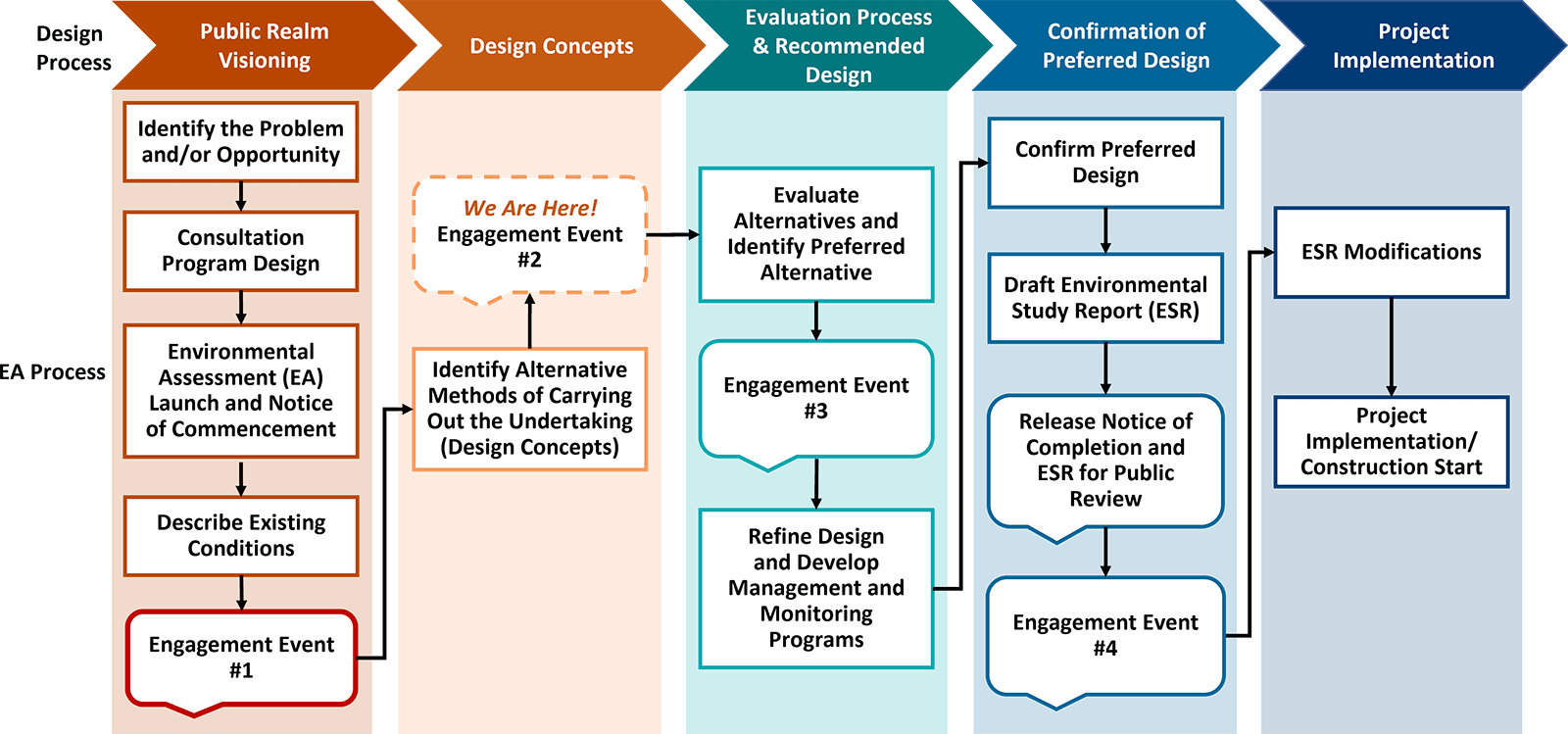 Design Process

Public Realm Visioning

Design Concepts

Evaluation Process & Recommended Design

Confirmation of Preferred Design

Project Implementation

EA Process

Identify the Problem and/or Opportunity

Consultation Program Design

Environmental Assessment (EA) Launch and Notice of Commencement

Describe Existing Conditions

Engagement Event #1

We Are Here! Engagement Event #2

Identify Alternative Methods of Carrying Out the Undertaking (Design Concepts)

Evaluate Alternatives and Identify Preferred Alternative

Engagement Event #3

Refine Design and Develop Management and Monitoring Programs

Confirm Preferred Design

Draft Environmental Study Report (ESR)

Release Notice of Completion and ESR for Public Review

Engagement Event #4

ESR Modifications

Project Implementation/ Construction Start